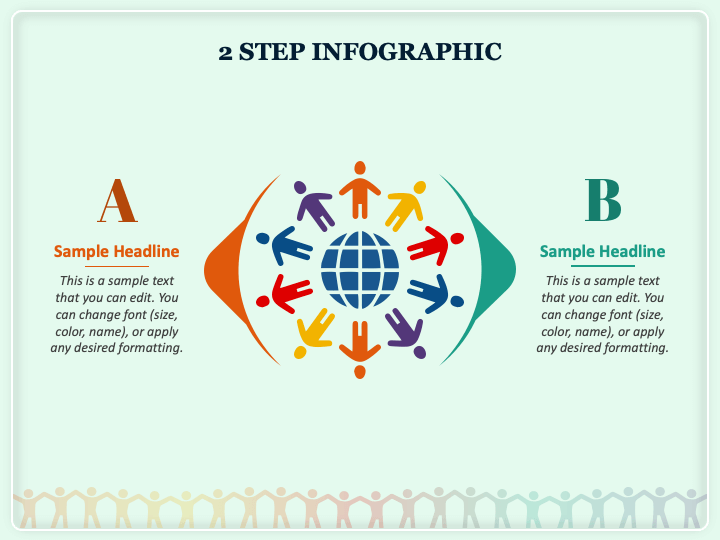 2 STEP INFOGRAPHIC

A

Sample Headline

This is a sample text that you can edit. You can change font (size, color, name), or apply any desired formatting.

B

Sample Headline

This is a sample text that you can edit. You can change font (size, color, name), or apply any desired formatting.